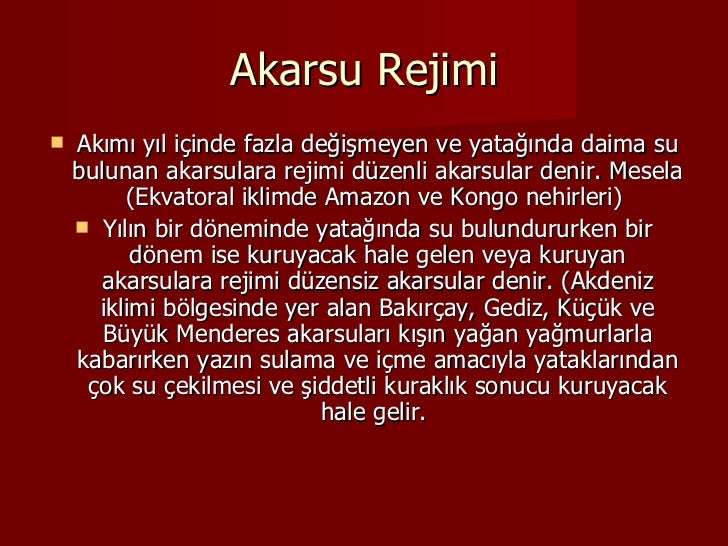 Akarsu Rejimi

Akımı yıl içinde fazla değişmeyen ve yatağında daima su bulunan akarsulara rejimi düzenli akarsular denir. Mesela (Ekvatoral iklimde Amazon ve Kongo nehirleri)

Yılın bir döneminde yatağında su bulundururken bir dönem ise kuruyacak hale gelen veya kuruyan akarsulara rejimi düzensiz akarsular denir. (Akdeniz iklimi bölgesinde yer alan Bakırçay, Gediz, Küçük ve Büyük Menderes akarsuları kışın yağan yağmurlarla kabarırken yazın sulama ve içme amacıyla yataklarından çok su çekilmesi ve şiddetli kuraklık sonucu kuruyacak hale gelir.